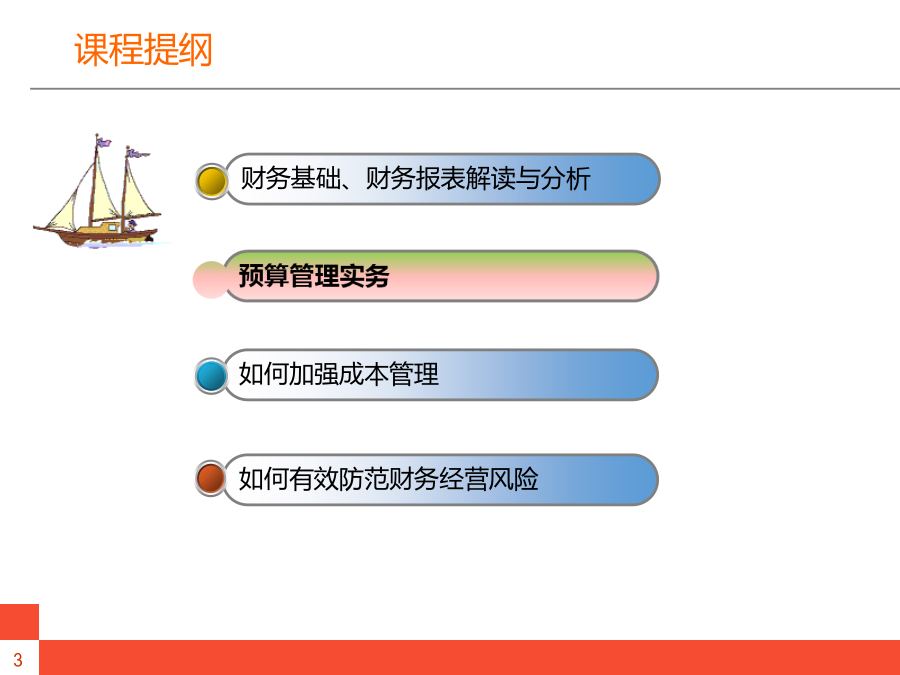 课程提纲

财务基础、财务报表解读与分析

预算管理实务

如何加强成本管理

如何有效防范财务经营风险

3